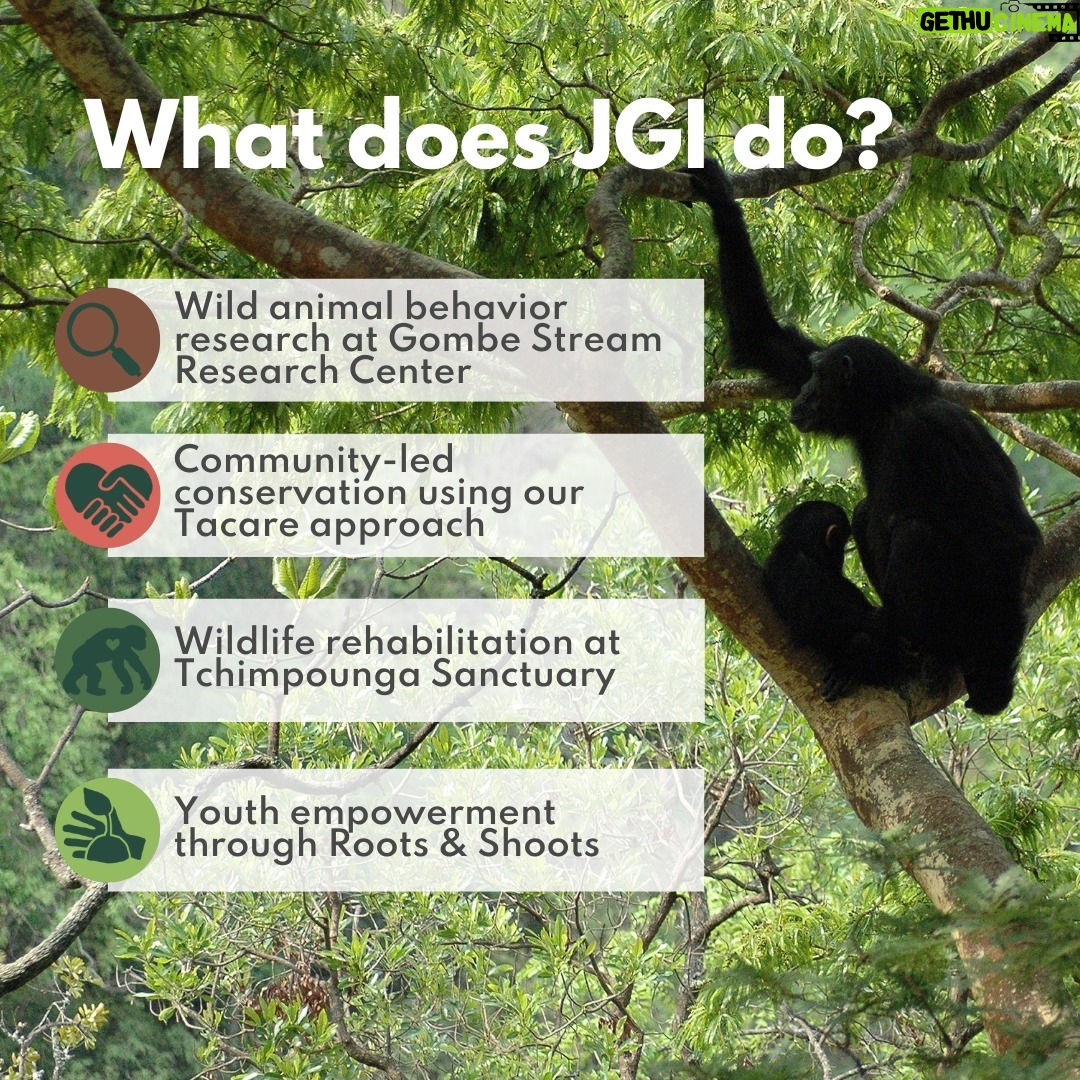 GETHU CINEMA

What does JGI do?

Wild animal behavior research at Gombe Stream Research Center

Community-led conservation using our Tacare approach

Wildlife rehabilitation at Tchimpounga Sanctuary

Youth empowerment through Roots & Shoots